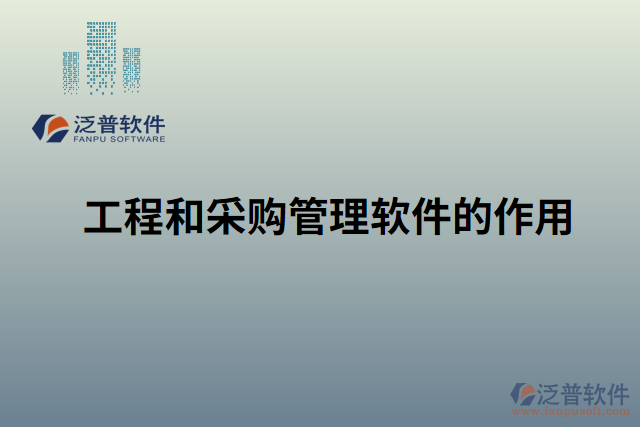 泛普软件
FANPU SOFTWARE

工程和采购管理软件的作用

泛普软件
www.fanpusoft.com